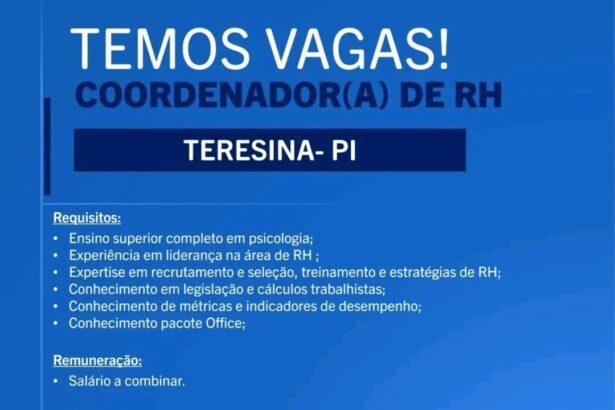 TEMOS VAGAS!
COORDENADOR(A) DE RH

TERESINA- PI

Requisitos:
• Ensino superior completo em psicologia;
• Experiência em liderança na área de RH ;
• Expertise em recrutamento e seleção, treinamento e estratégias de RH;
• Conhecimento em legislação e cálculos trabalhistas;
• Conhecimento de métricas e indicadores de desempenho;
• Conhecimento pacote Office;

Remuneração:
• Salário a combinar.